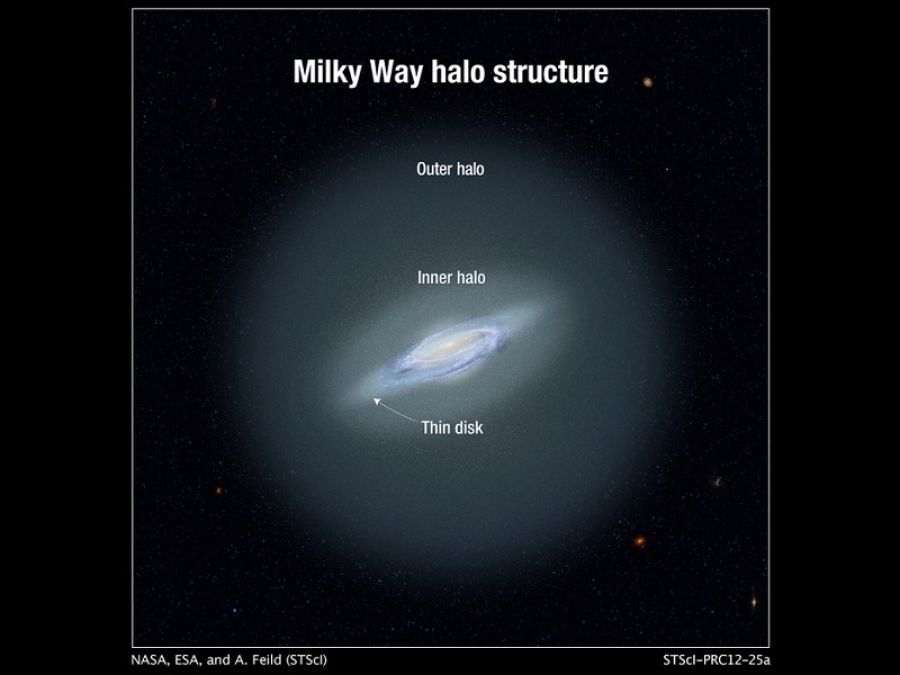 Milky Way halo structure

Outer halo

Inner halo

Thin disk

NASA, ESA, and A. Feild (STScI)

STScI-PRC12-25a